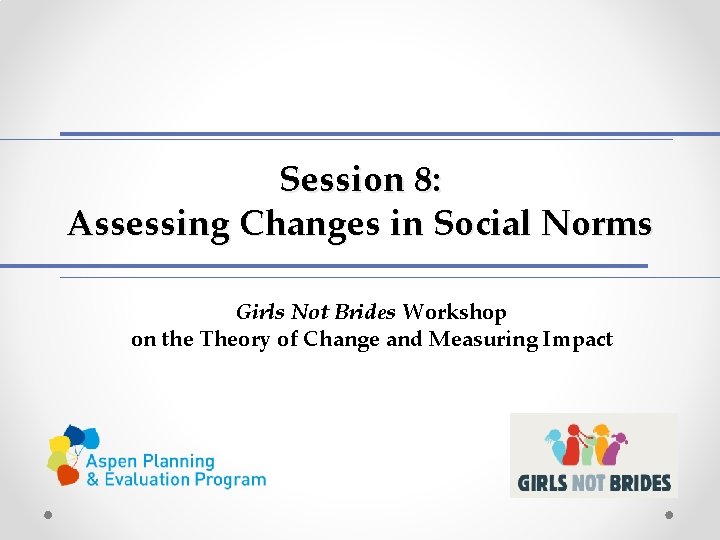 Session 8:
Assessing Changes in Social Norms

Girls Not Brides Workshop
on the Theory of Change and Measuring Impact

Aspen Planning
& Evaluation Program

GIRLS NOT BRIDES